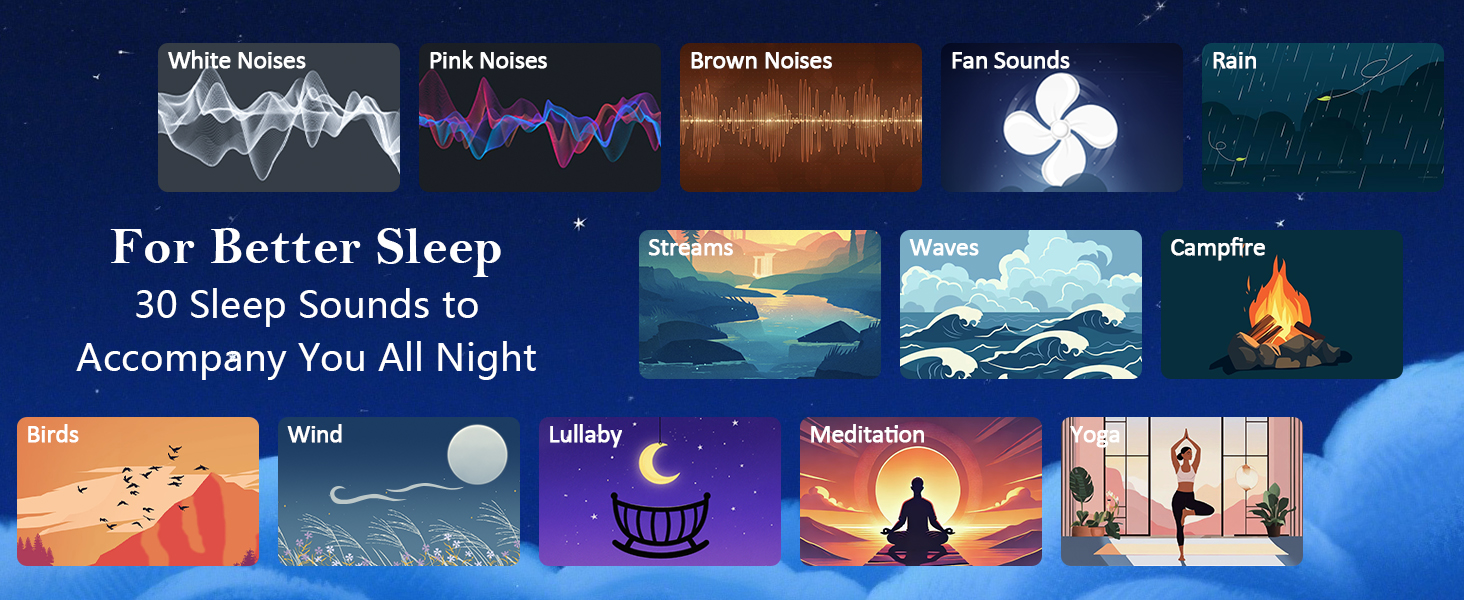 White Noises

Pink Noises

Brown Noises

Fan Sounds

Rain

For Better Sleep
30 Sleep Sounds to Accompany You All Night

Streams

Waves

Campfire

Birds

Wind

Lullaby

Meditation

Yoga